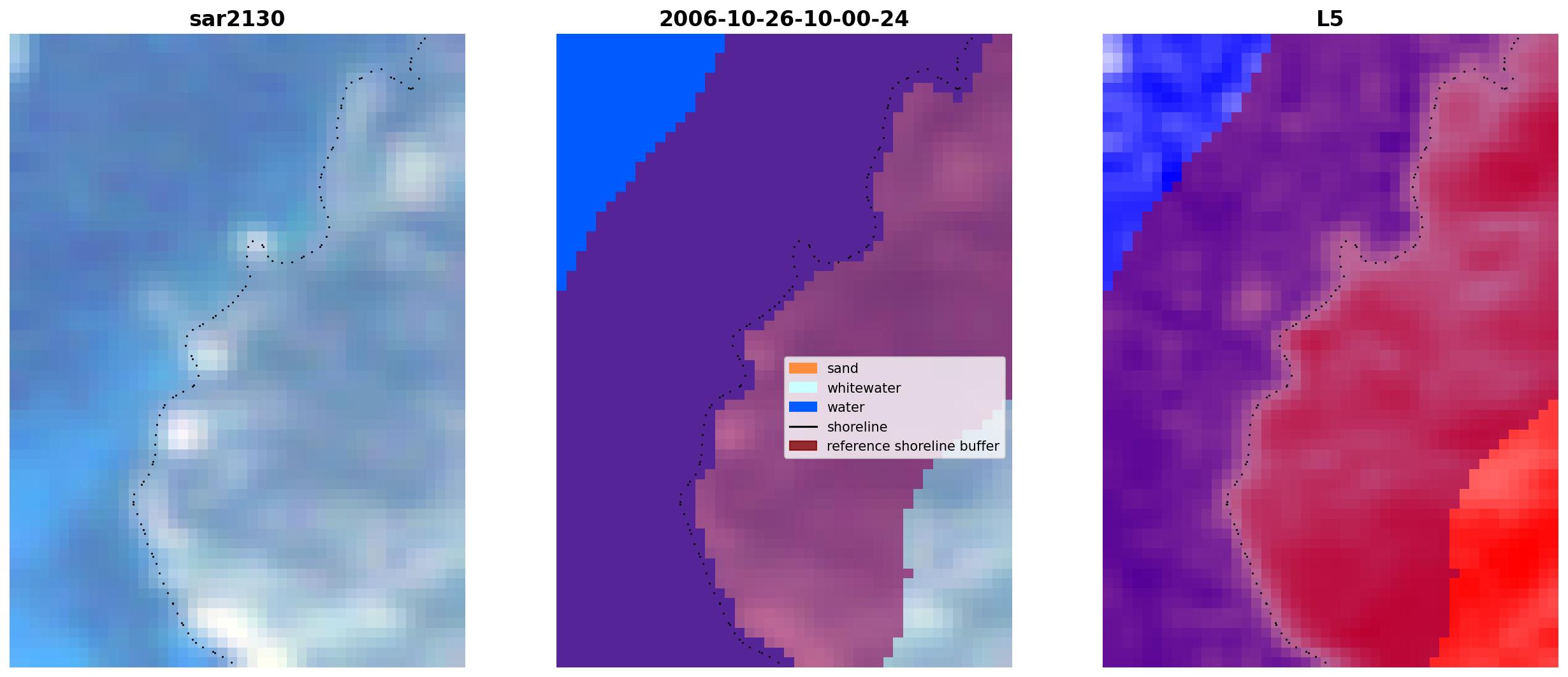 sar2130

2006-10-26-10-00-24

sand
whitewater
water
shoreline
reference shoreline buffer

L5